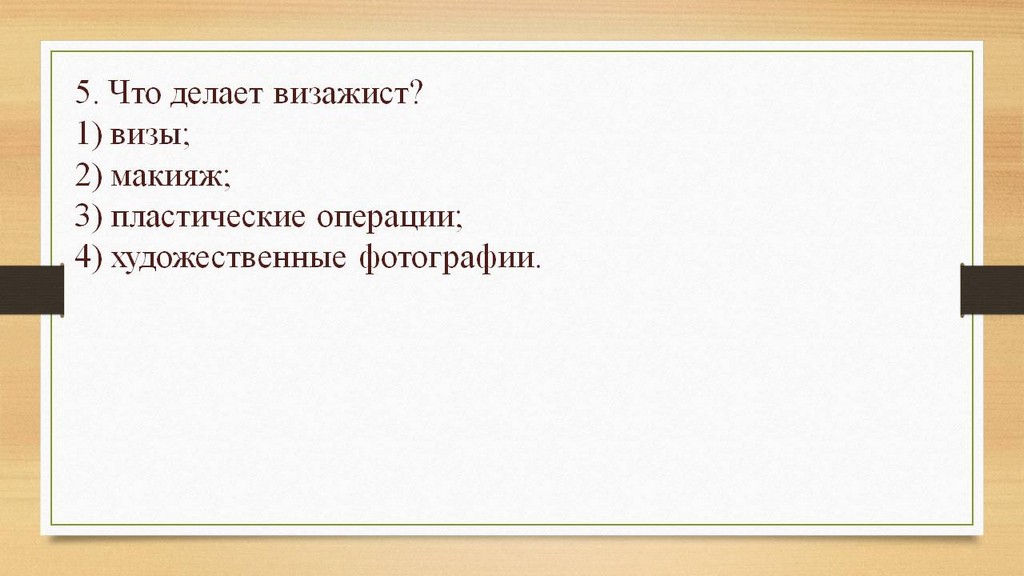 5. Что делает визажист?
1) визы;
2) макияж;
3) пластические операции;
4) художественные фотографии.